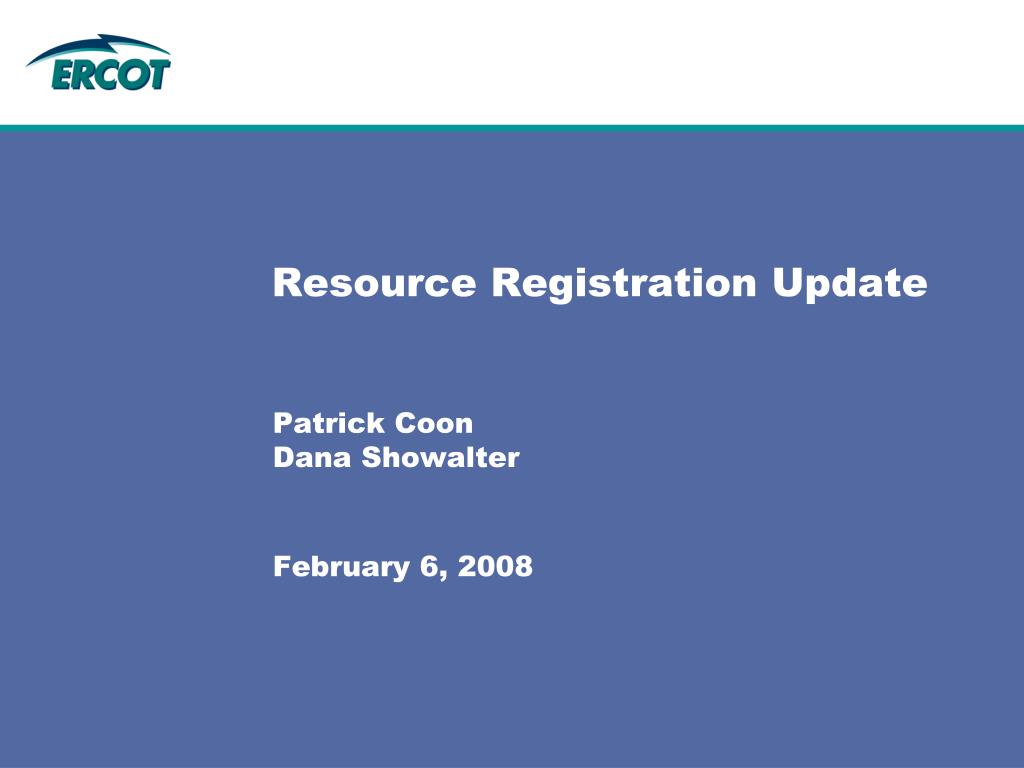 ERCOT

Resource Registration Update

Patrick Coon
Dana Showalter

February 6, 2008